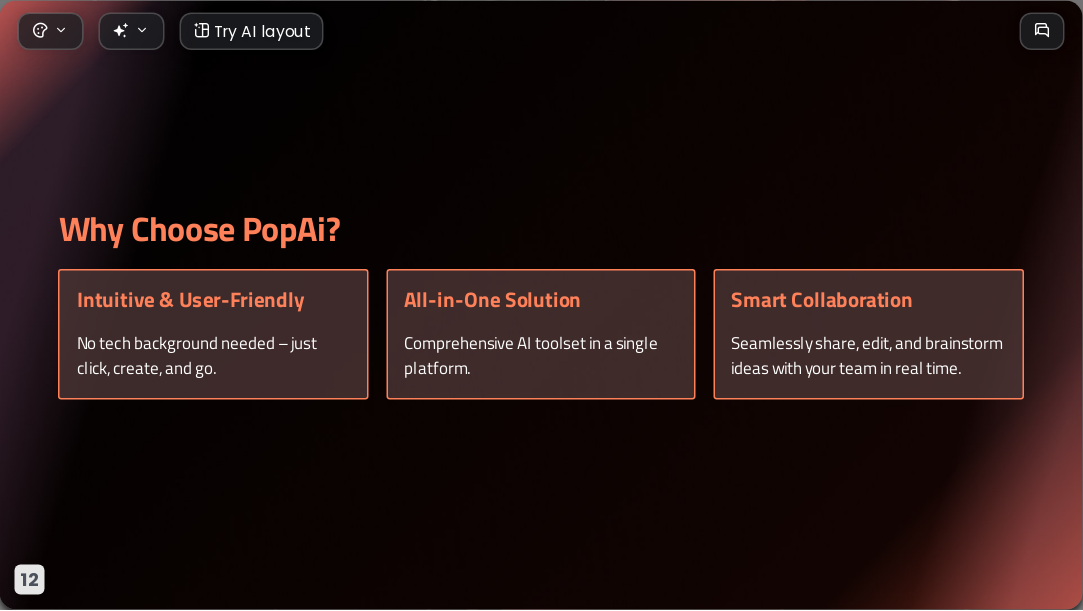 Try AI layout

Why Choose PopAi?

Intuitive & User-Friendly

No tech background needed – just click, create, and go.

All-in-One Solution

Comprehensive AI toolset in a single platform.

Smart Collaboration

Seamlessly share, edit, and brainstorm ideas with your team in real time.

12